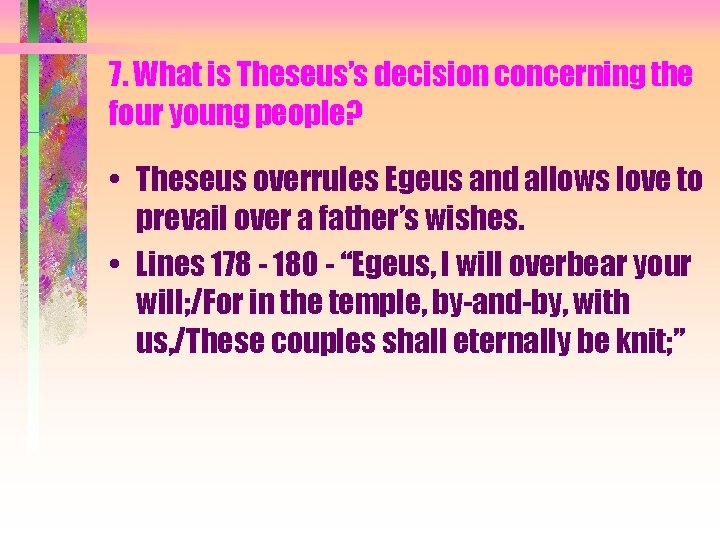 7. What is Theseus's decision concerning the four young people?

• Theseus overrules Egeus and allows love to prevail over a father's wishes.

• Lines 178 - 180 - "Egeus, I will overbear your will;/For in the temple, by-and-by, with us,/These couples shall eternally be knit;"